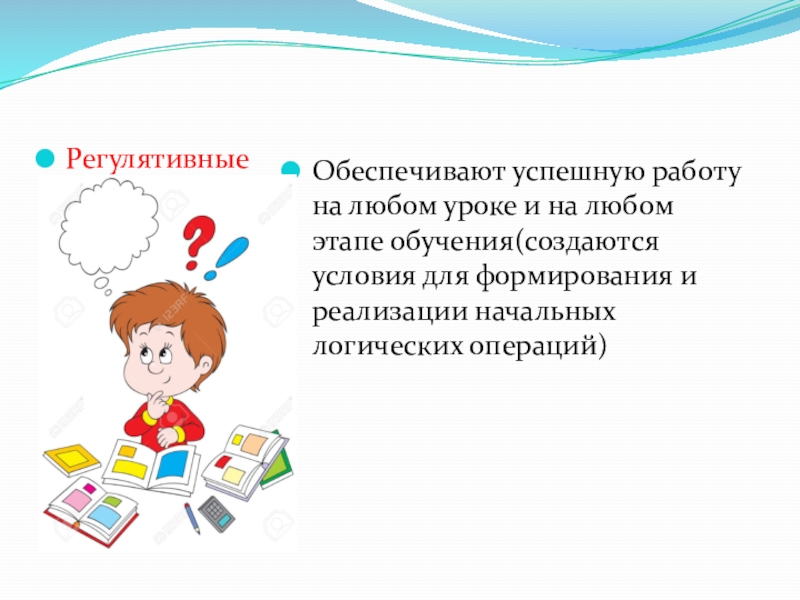 Регулятивные

Обеспечивают успешную работу на любом уроке и на любом этапе обучения(создаются условия для формирования и реализации начальных логических операций)